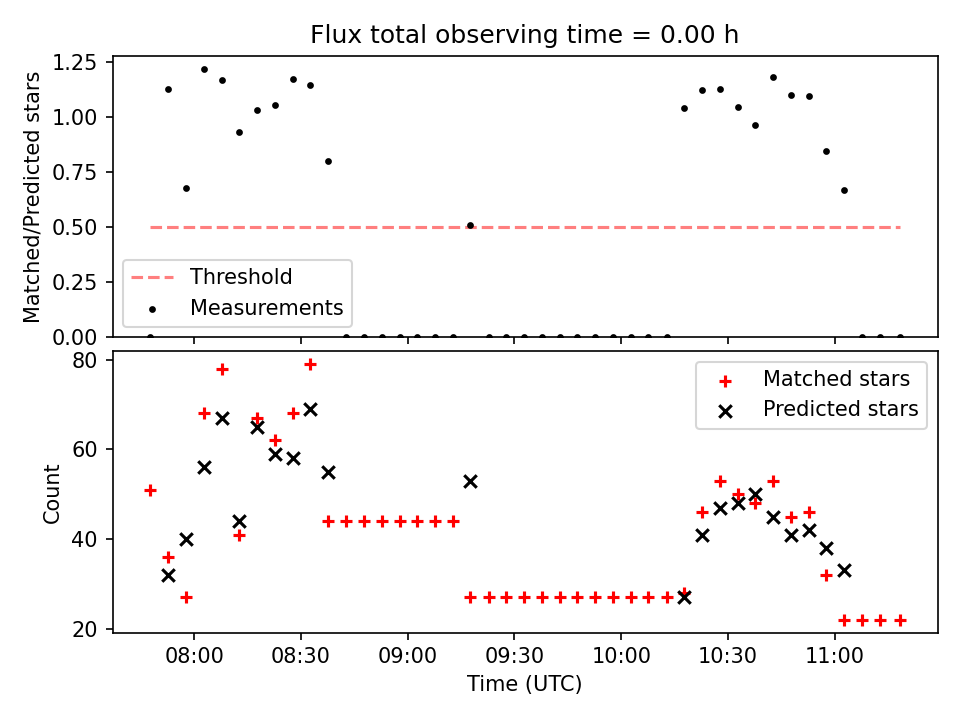 Flux total observing time = 0.00 h

Matched/Predicted stars

1.25
1.00
0.75
0.50
0.25
0.00

Threshold
Measurements

Count

80
60
40
20

Matched stars
Predicted stars

08:00
08:30
09:00
09:30
10:00
10:30
11:00

Time (UTC)